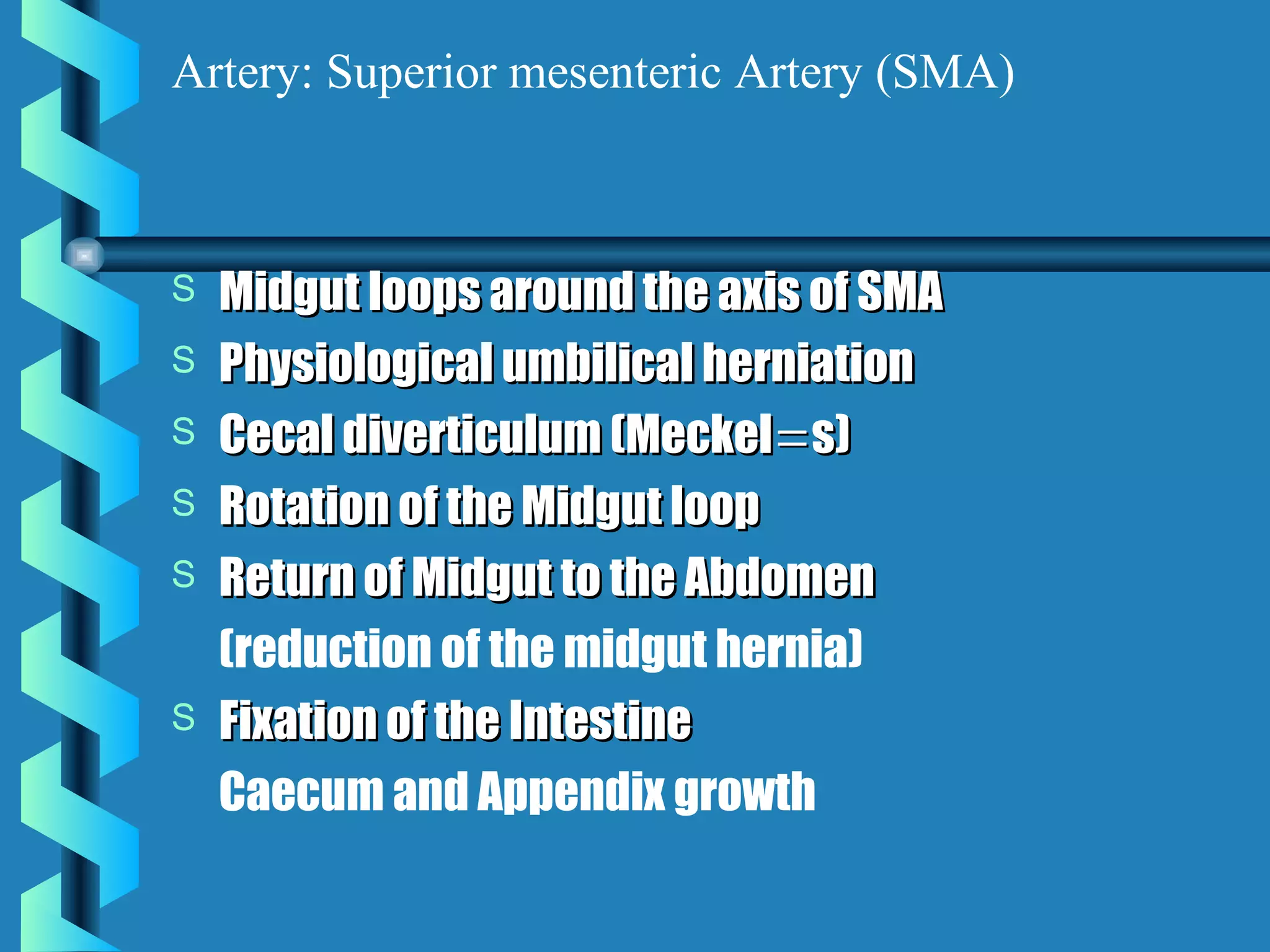 Artery: Superior mesenteric Artery (SMA)

S Midgut loops around the axis of SMA

S Physiological umbilical herniation

S Cecal diverticulum (Meckel=s)

S Rotation of the Midgut loop

S Return of Midgut to the Abdomen (reduction of the midgut hernia)

S Fixation of the Intestine

Caecum and Appendix growth